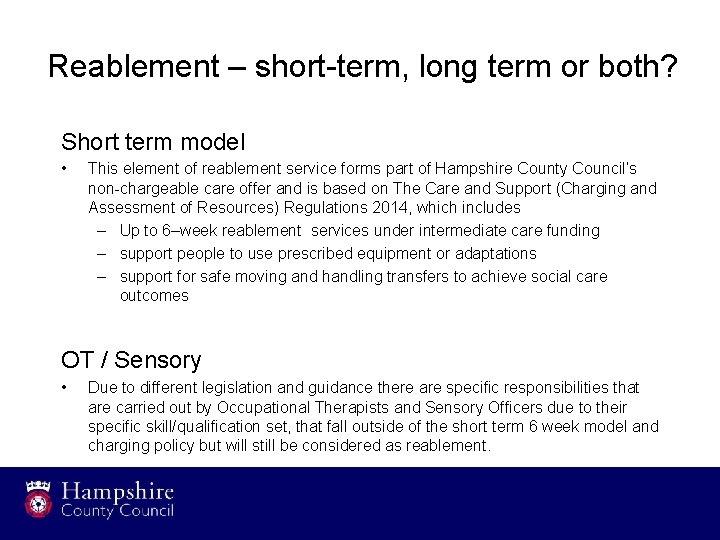 Reablement – short-term, long term or both?

Short term model

• This element of reablement service forms part of Hampshire County Council's non-chargeable care offer and is based on The Care and Support (Charging and Assessment of Resources) Regulations 2014, which includes

– Up to 6–week reablement services under intermediate care funding

– support people to use prescribed equipment or adaptations

– support for safe moving and handling transfers to achieve social care outcomes

OT / Sensory

• Due to different legislation and guidance there are specific responsibilities that are carried out by Occupational Therapists and Sensory Officers due to their specific skill/qualification set, that fall outside of the short term 6 week model and charging policy but will still be considered as reablement.

Hampshire County Council